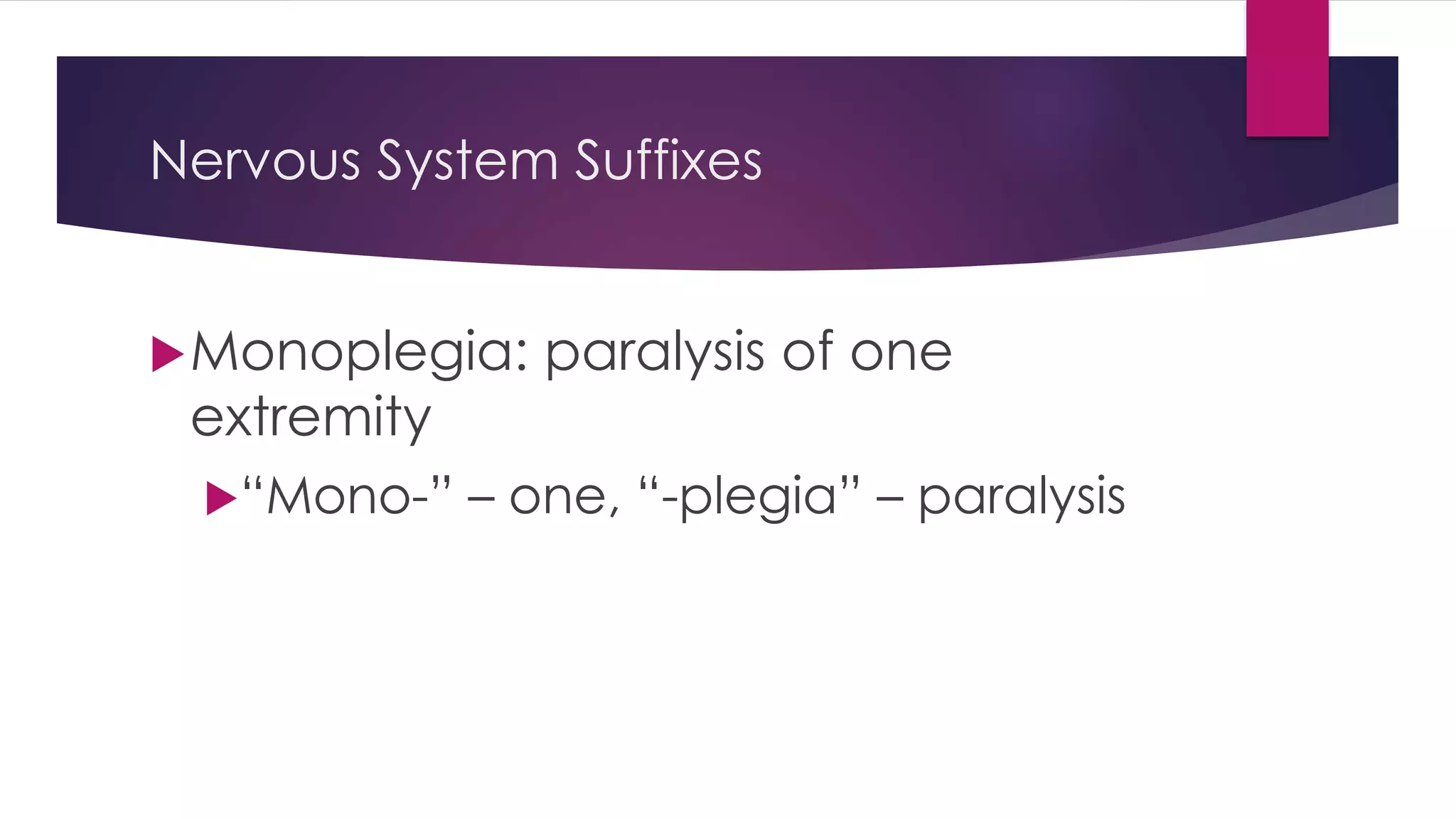 Nervous System Suffixes

Monoplegia: paralysis of one extremity

“Mono-” – one, “-plegia” – paralysis